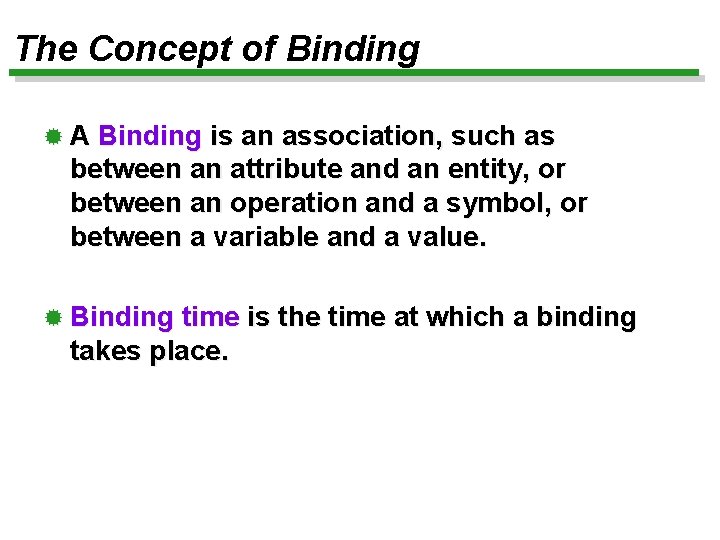 The Concept of Binding

A Binding is an association, such as between an attribute and an entity, or between an operation and a symbol, or between a variable and a value.

Binding time is the time at which a binding takes place.